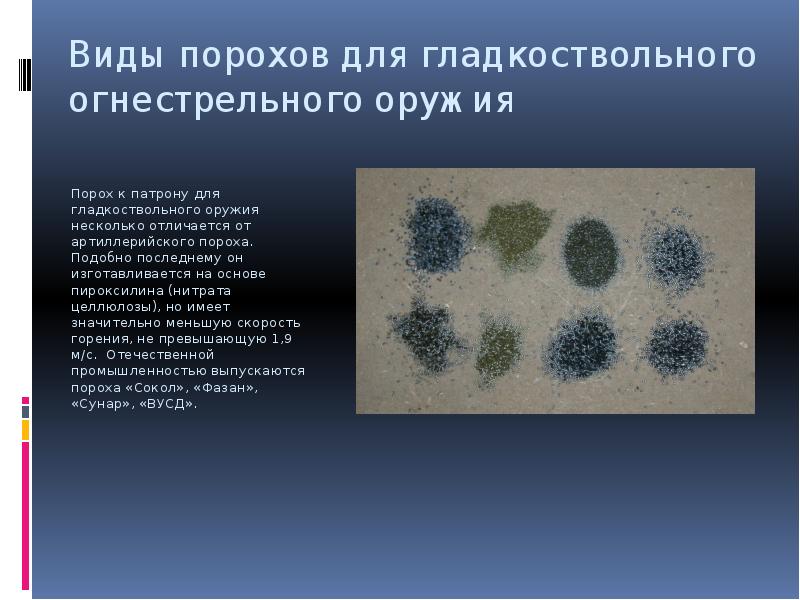 Виды порохов для гладкоствольного огнестрельного оружия

Порох к патрону для гладкоствольного оружия несколько отличается от артиллерийского пороха. Подобно последнему он изготавливается на основе пироксилина (нитрата целлюлозы), но имеет значительно меньшую скорость горения, не превышающую 1,9 м/с. Отечественной промышленностью выпускаются пороха «Сокол», «Фазан», «Сунар», «ВУСД».